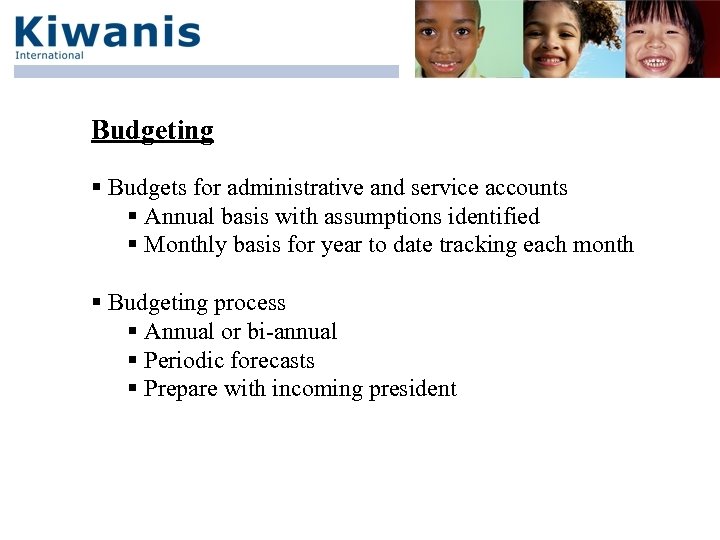 Kiwanis
International

Budgeting

▪ Budgets for administrative and service accounts
▪ Annual basis with assumptions identified
▪ Monthly basis for year to date tracking each month

▪ Budgeting process
▪ Annual or bi-annual
▪ Periodic forecasts
▪ Prepare with incoming president